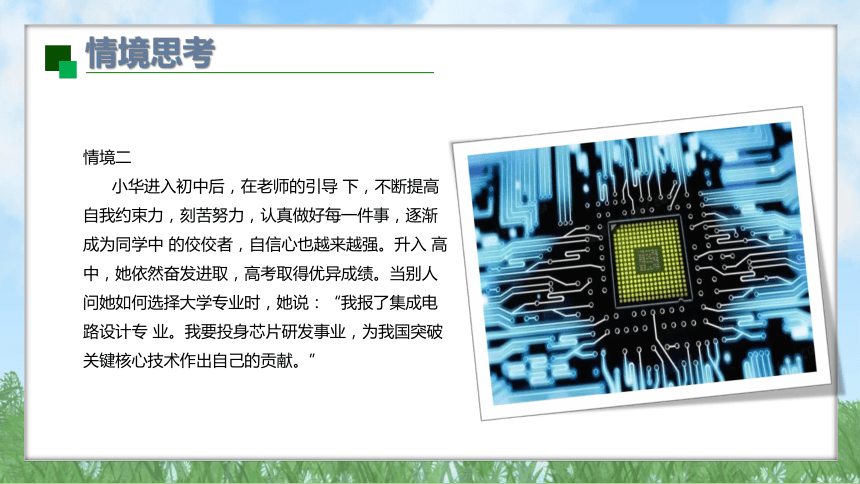 情境思考

情境二

小华进入初中后，在老师的引导 下，不断提高自我约束力，刻苦努力，认真做好每一件事，逐渐成为同学中 的佼佼者，自信心也越来越强。升入 高中，她依然奋发进取，高考取得优异成绩。当别人问她如何选择大学专业时，她说：“我报了集成电路设计专 业。我要投身芯片研发事业，为我国突破关键核心技术作出自己的贡献。”